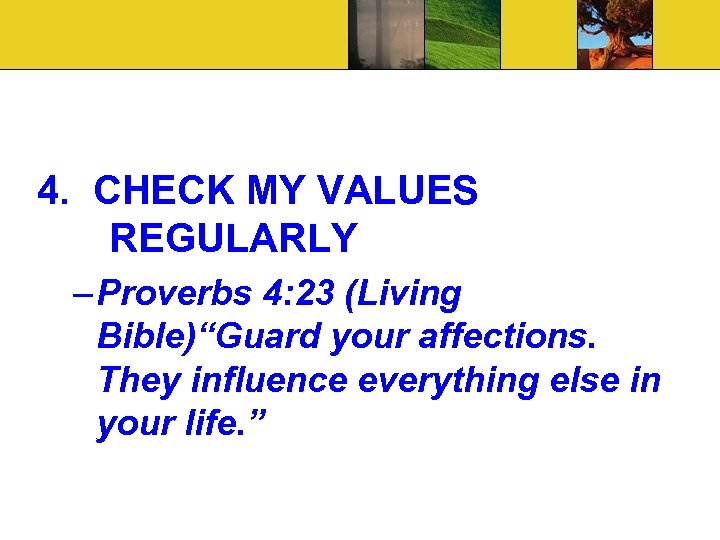 4. CHECK MY VALUES REGULARLY

– Proverbs 4:23 (Living Bible)“Guard your affections. They influence everything else in your life.”